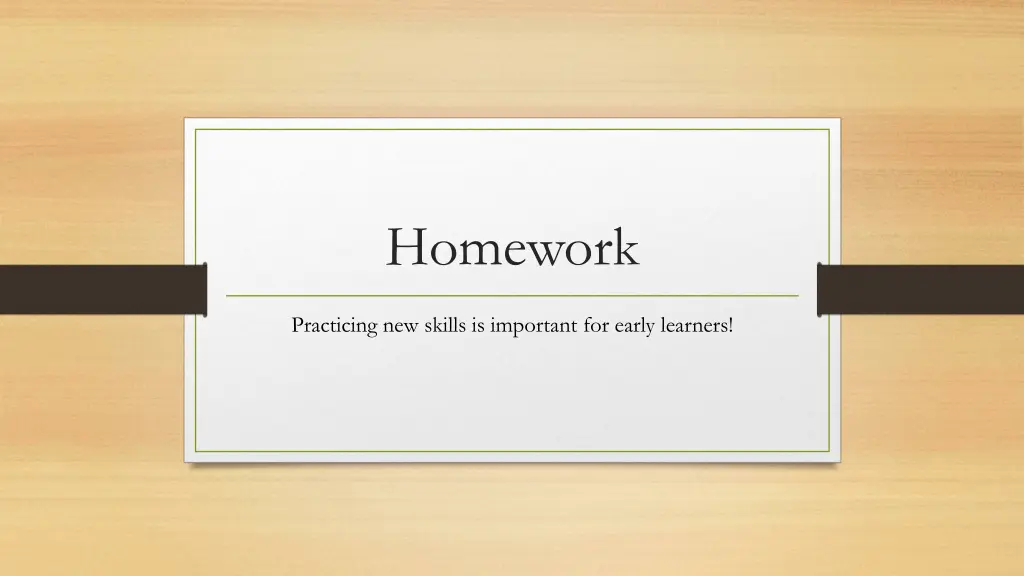 Homework

Practicing new skills is important for early learners!